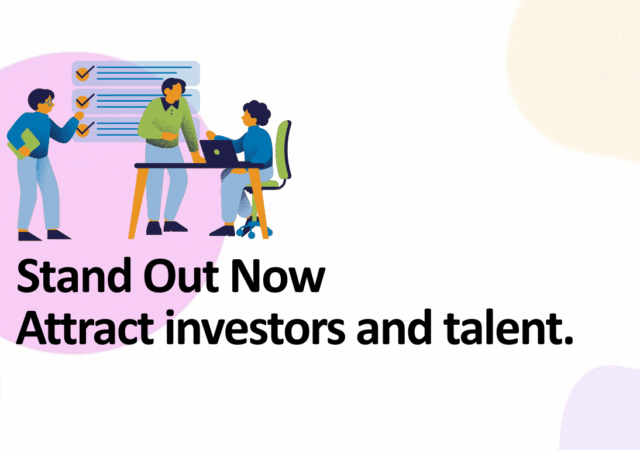 Stand Out Now
Attract investors and talent.